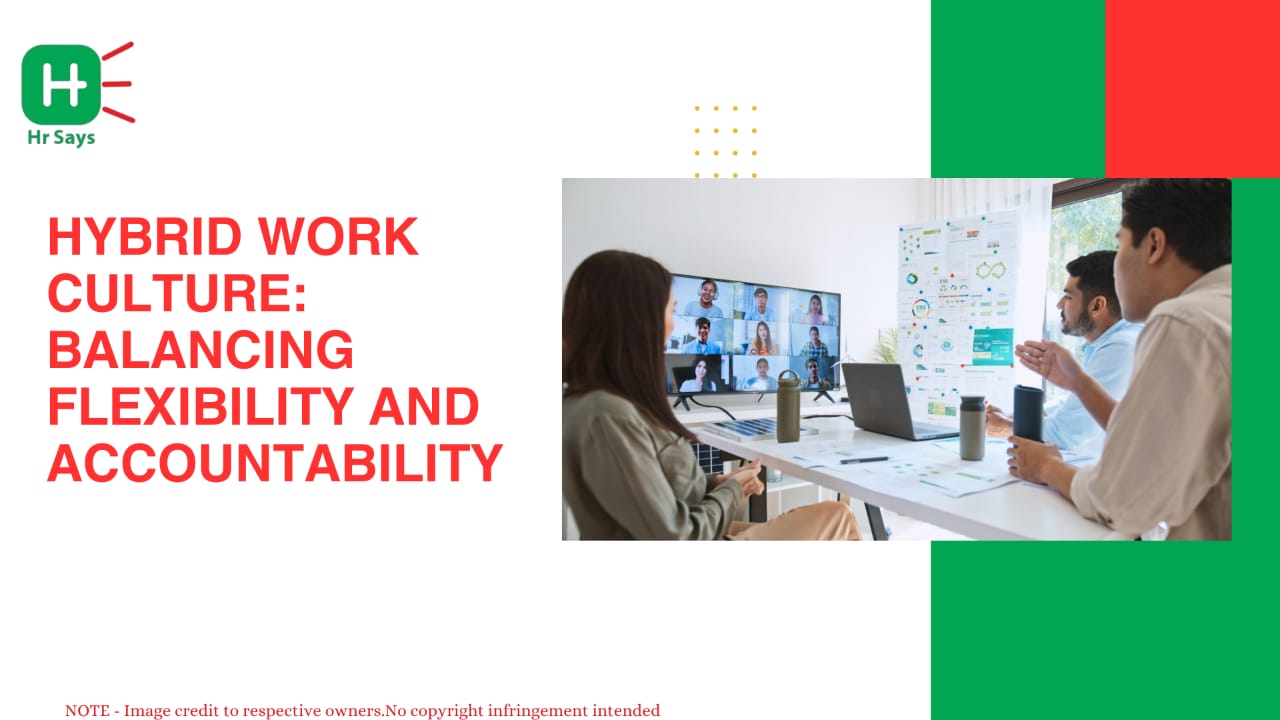 H

Hr Says

HYBRID WORK CULTURE: BALANCING FLEXIBILITY AND ACCOUNTABILITY

NOTE - Image credit to respective owners.No copyright infringement intended